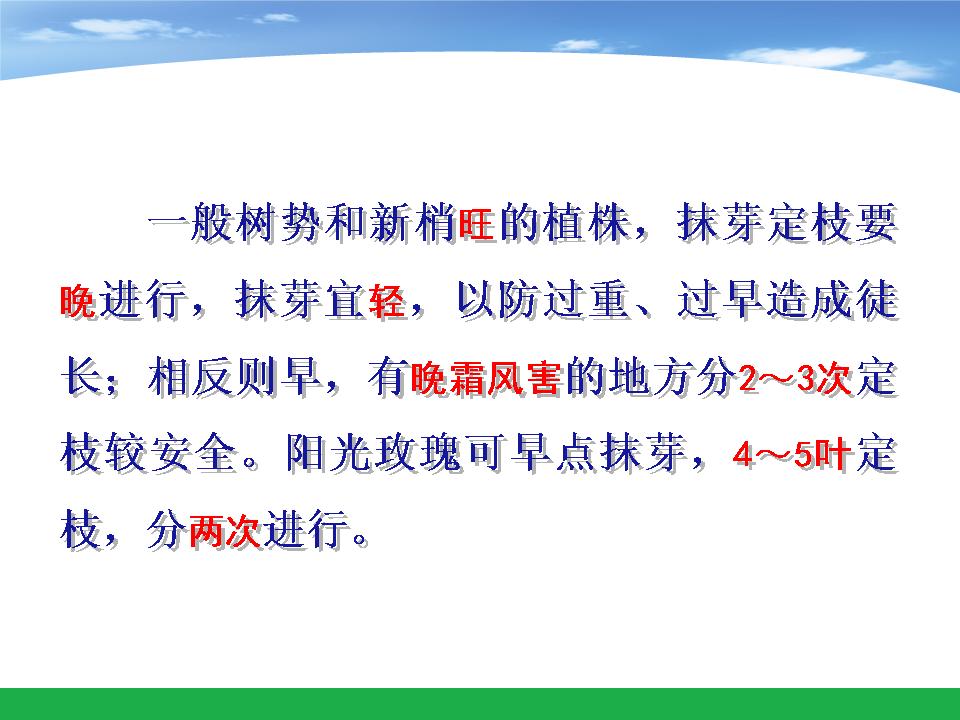 一般树势和新梢旺的植株，抹芽定枝要晚进行，抹芽宜轻，以防过重、过早造成徒长；相反则早，有晚霜风害的地方分2～3次定枝较安全。阳光玫瑰可早点抹芽，4～5叶定枝，分两次进行。